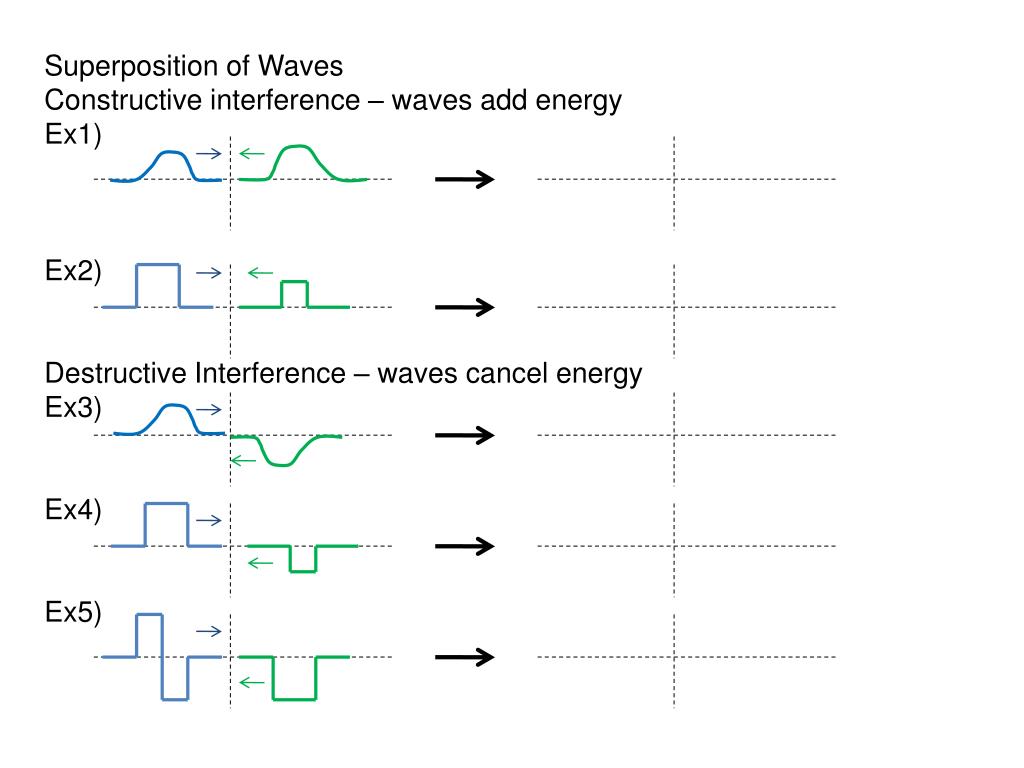 Superposition of Waves
Constructive interference – waves add energy
Ex1)

Ex2)

Destructive Interference – waves cancel energy
Ex3)

Ex4)

Ex5)